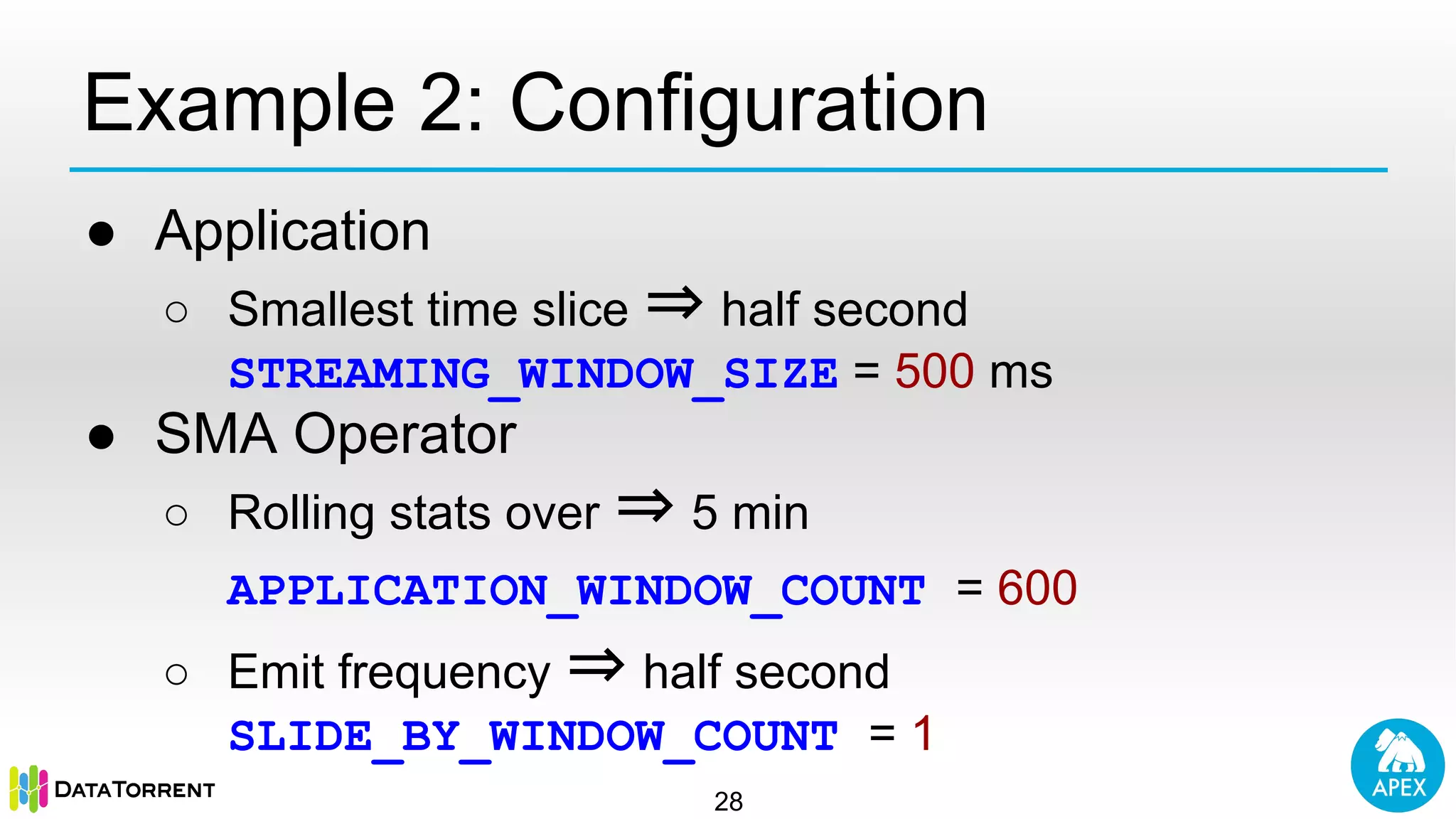 Example 2: Configuration

● Application

○ Smallest time slice ⇒ half second

STREAMING_WINDOW_SIZE = 500 ms

● SMA Operator

○ Rolling stats over ⇒ 5 min

APPLICATION_WINDOW_COUNT = 600

○ Emit frequency ⇒ half second

SLIDE_BY_WINDOW_COUNT = 1

DATATORRENT

28

APEX